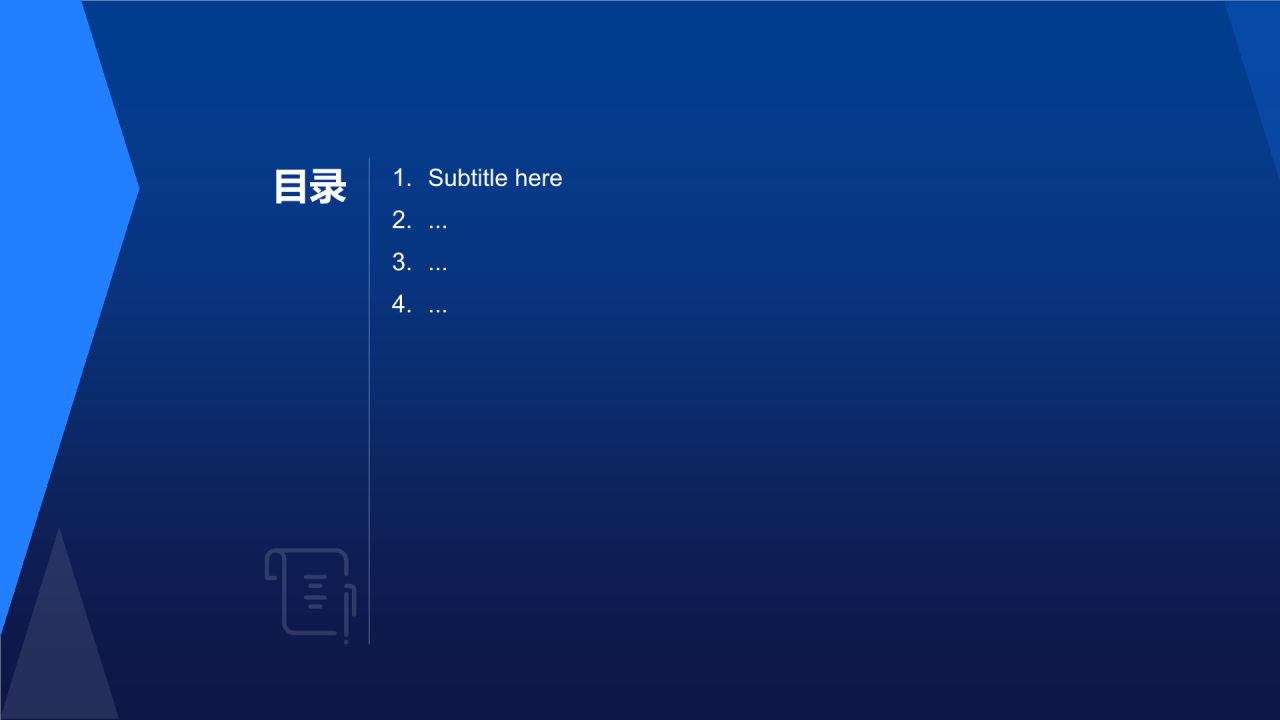 目录

1. Subtitle here
2. ...
3. ...
4. ...